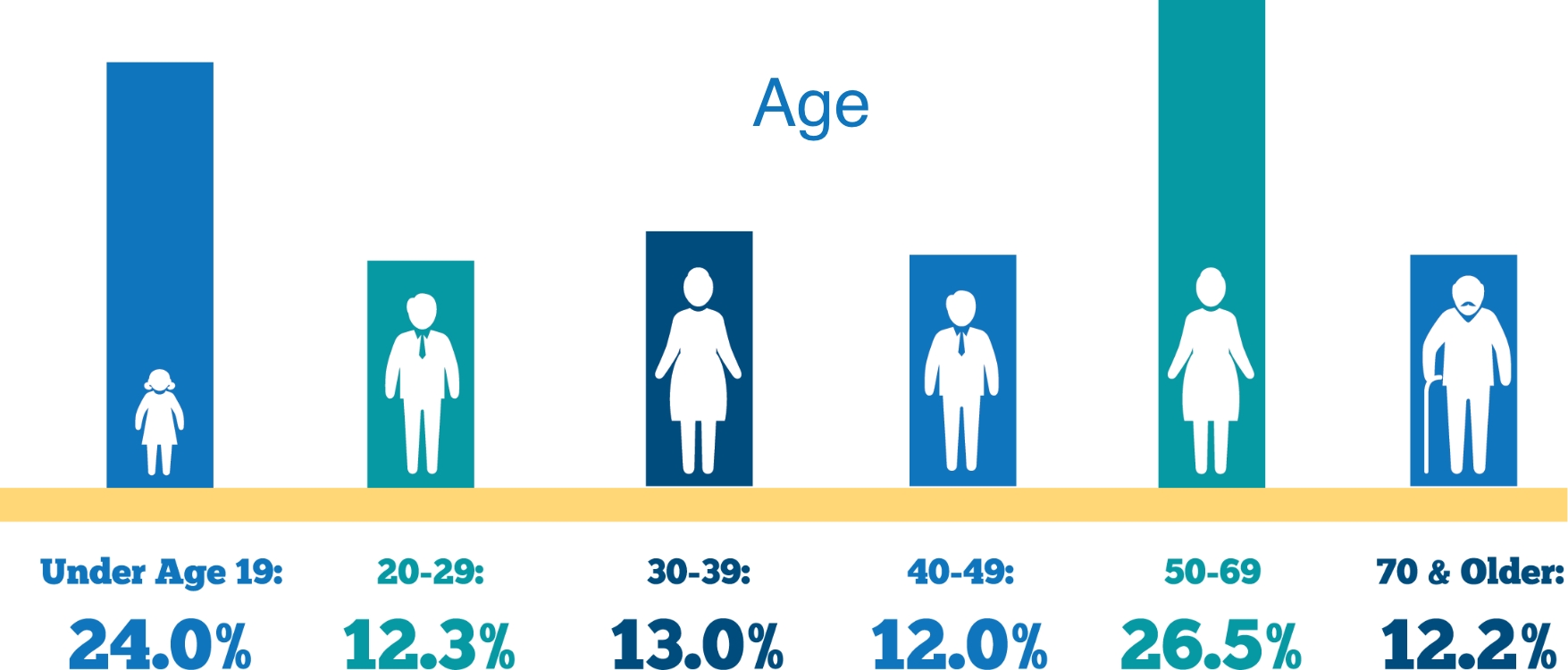 Age

Under Age 19:
24.0%

20-29:
12.3%

30-39:
13.0%

40-49:
12.0%

50-69
26.5%

70 & Older:
12.2%